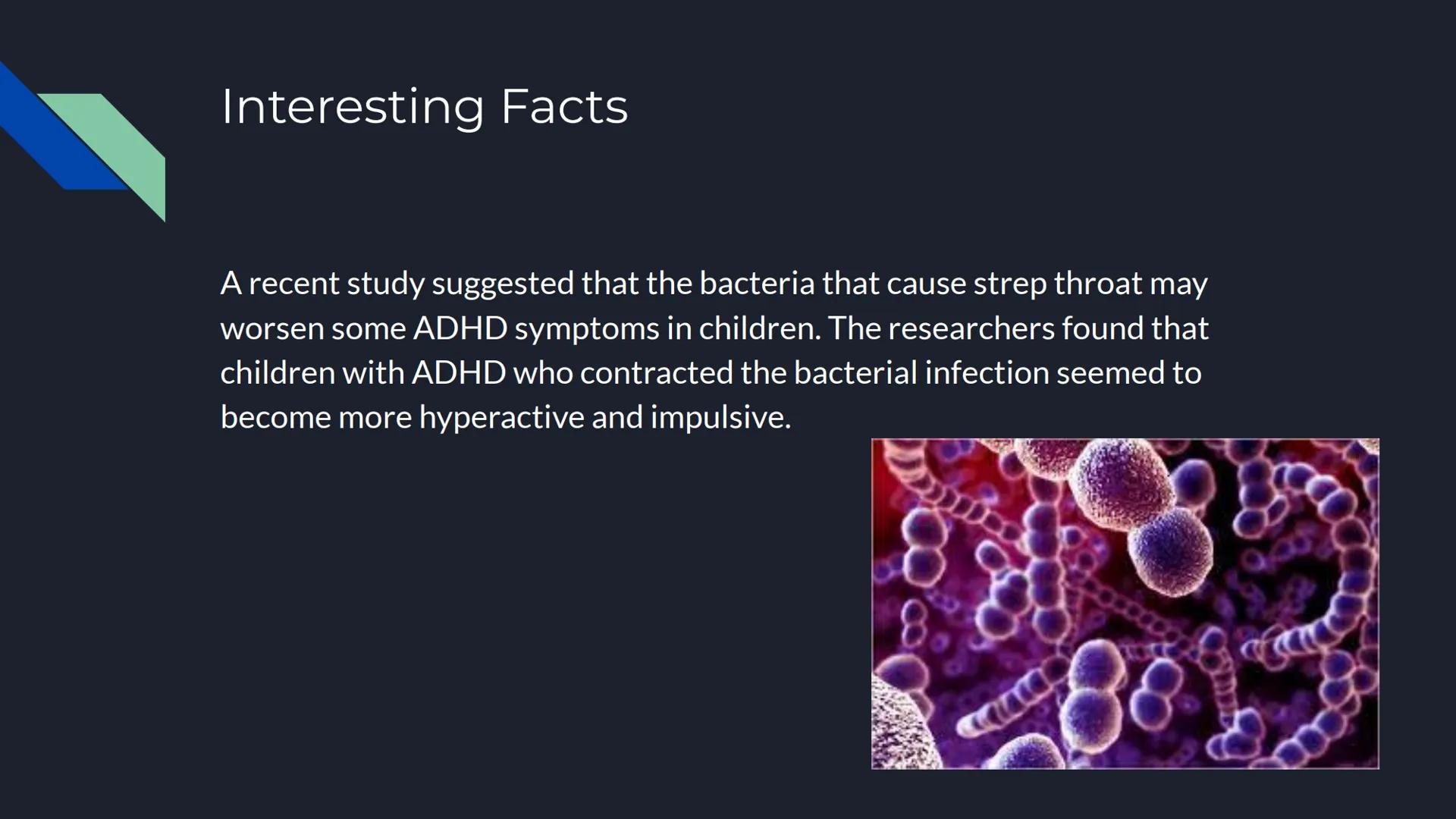 Interesting Facts

A recent study suggested that the bacteria that cause strep throat may worsen some ADHD symptoms in children. The researchers found that children with ADHD who contracted the bacterial infection seemed to become more hyperactive and impulsive.